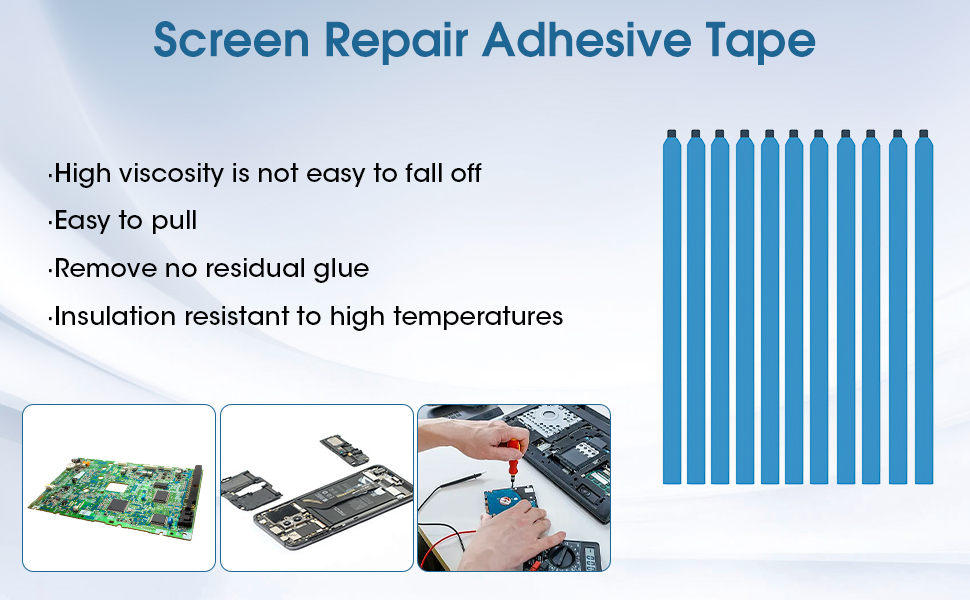 Screen Repair Adhesive Tape

·High viscosity is not easy to fall off

·Easy to pull

·Remove no residual glue

·Insulation resistant to high temperatures